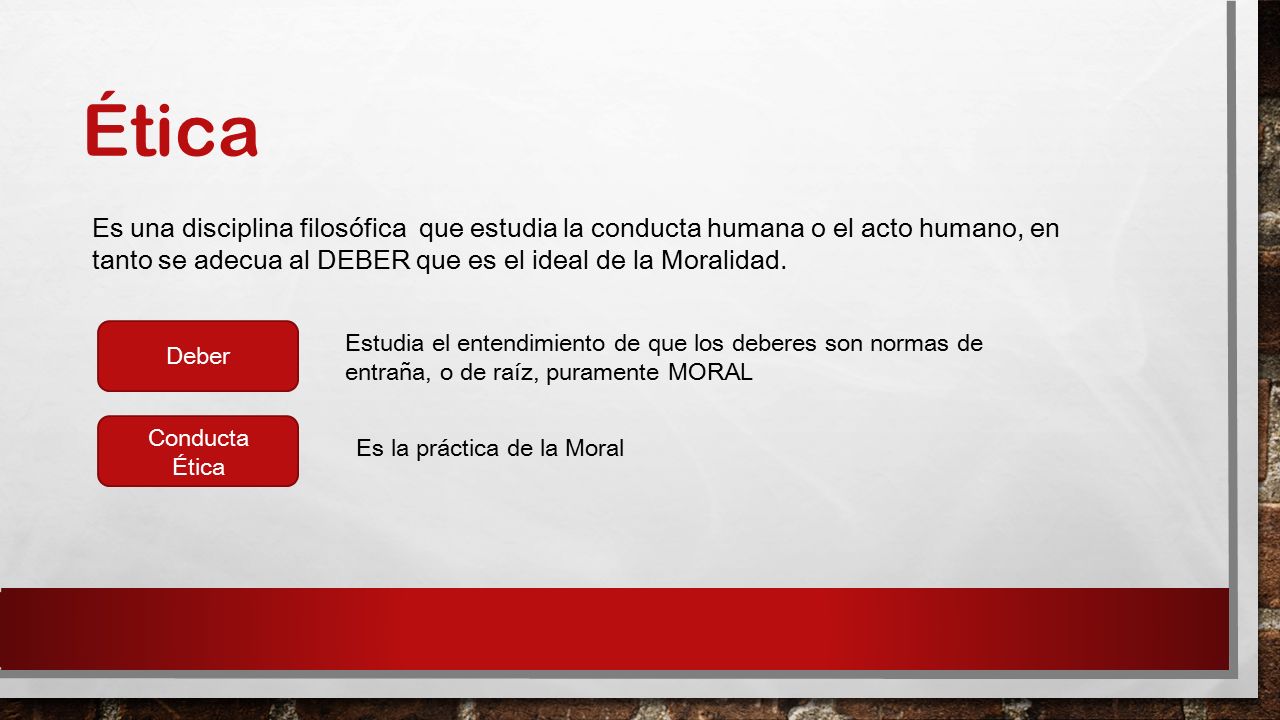 Ética

Es una disciplina filosófica que estudia la conducta humana o el acto humano, en tanto se adecua al DEBER que es el ideal de la Moralidad.

Deber

Estudia el entendimiento de que los deberes son normas de entraña, o de raíz, puramente MORAL

Conducta Ética

Es la práctica de la Moral